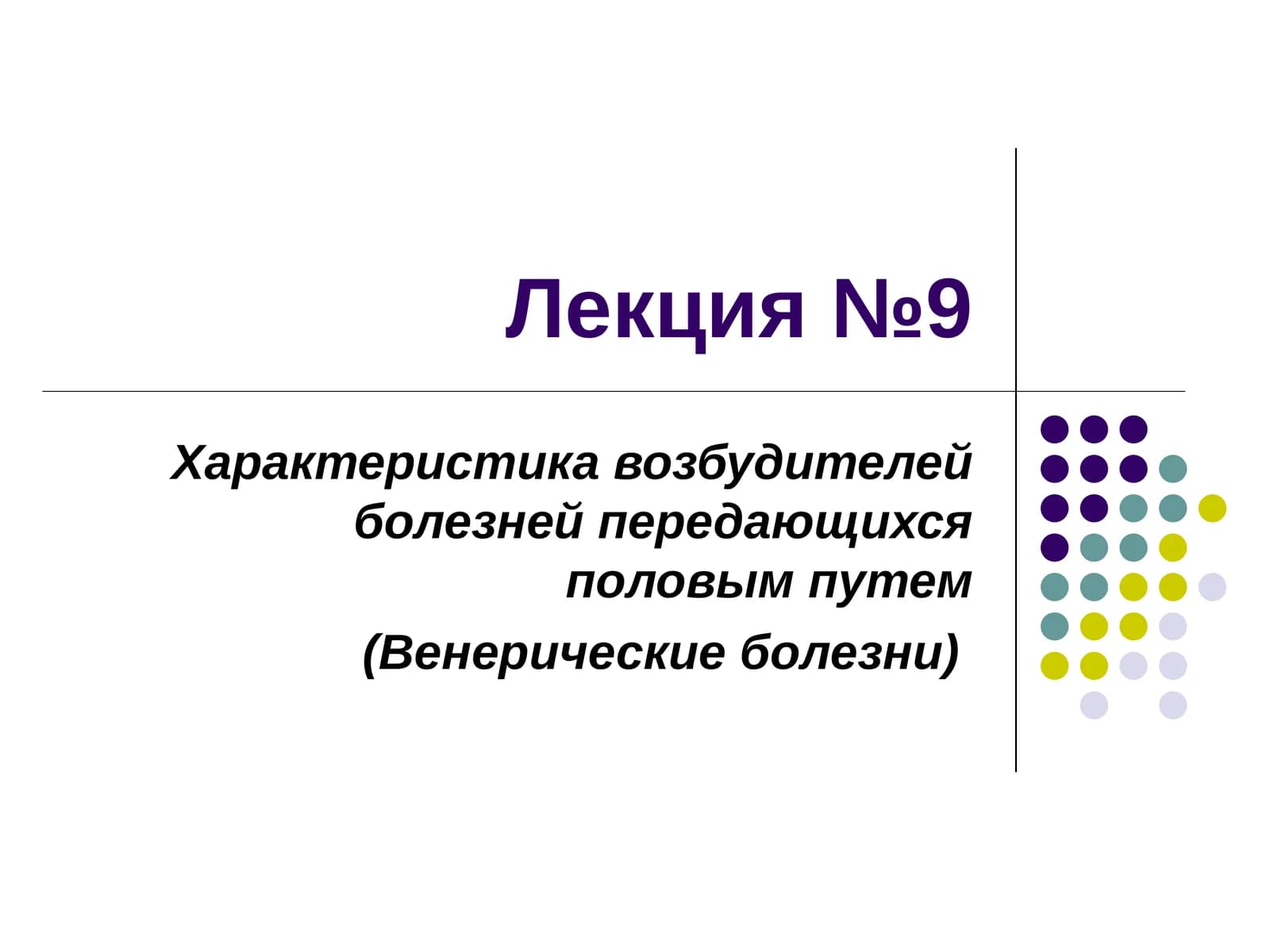 Лекция №9

Характеристика возбудителей болезней передающихся половым путем

(Венерические болезни)